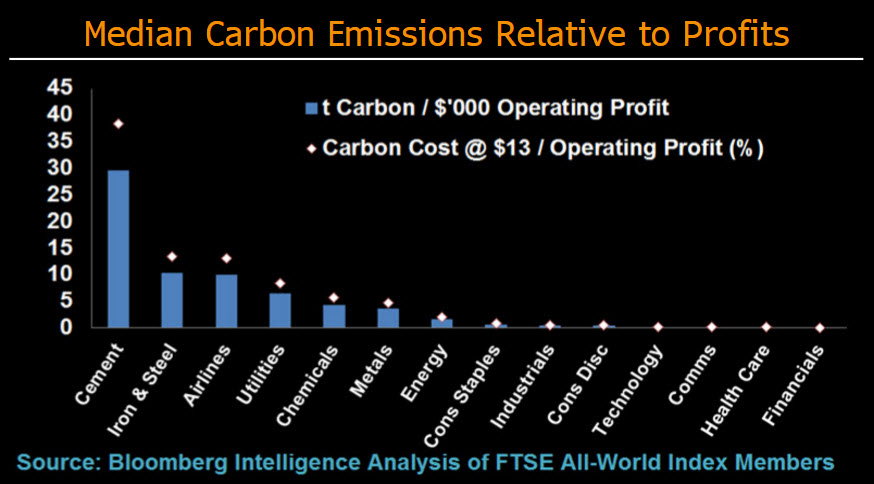 Median Carbon Emissions Relative to Profits

45
40
35
30
25
20
15
10
5
0

t Carbon / $'000 Operating Profit
Carbon Cost @ $13 / Operating Profit (%)

Cement
Iron & Steel
Airlines
Utilities
Chemicals
Metals
Energy
Cons Staples
Industrials
Cons Disc
Technology
Comms
Health Care
Financials

Source: Bloomberg Intelligence Analysis of FTSE All-World Index Members